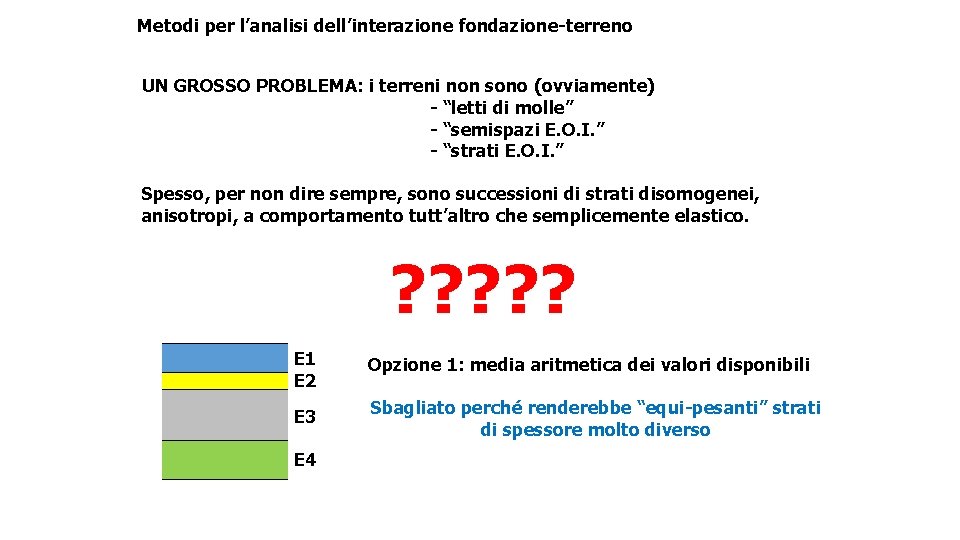 Metodi per l’analisi dell’interazione fondazione-terreno

UN GROSSO PROBLEMA: i terreni non sono (ovviamente)
- “letti di molle”
- “semispazi E.O.I.”
- “strati E.O.I.”

Spesso, per non dire sempre, sono successioni di strati disomogenei, anisotropi, a comportamento tutt’altro che semplicemente elastico.

?????

E1
E2
E3
E4

Opzione 1: media aritmetica dei valori disponibili

Sbagliato perché renderebbe “equi-pesanti” strati di spessore molto diverso